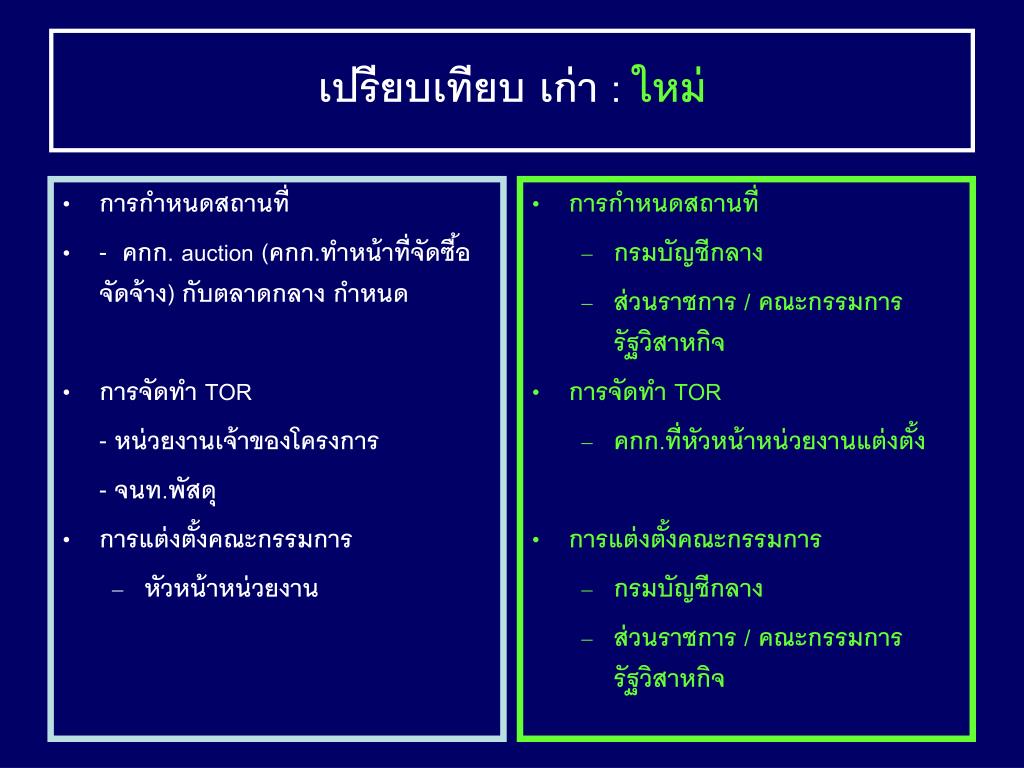 เปรียบเทียบ เก่า : ใหม่

• การกำหนดสถานที่
• - คกก. auction (คกก.ทำหน้าที่จัดซื้อจัดจ้าง) กับตลาดกลาง กำหนด
• การจัดทำ TOR
- หน่วยงานเจ้าของโครงการ
- จนท.พัสดุ
• การแต่งตั้งคณะกรรมการ
– หัวหน้าหน่วยงาน

• การกำหนดสถานที่
– กรมบัญชีกลาง
– ส่วนราชการ / คณะกรรมการรัฐวิสาหกิจ
• การจัดทำ TOR
– คกก.ที่หัวหน้าหน่วยงานแต่งตั้ง
• การแต่งตั้งคณะกรรมการ
– กรมบัญชีกลาง
– ส่วนราชการ / คณะกรรมการรัฐวิสาหกิจ